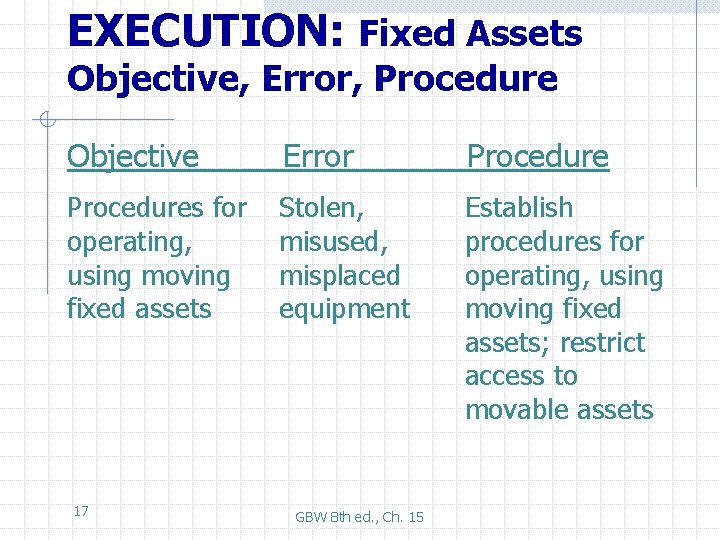 EXECUTION: Fixed Assets
Objective, Error, Procedure

| Objective | Error | Procedure |
|---|---|---|
| Procedures for operating, using moving fixed assets | Stolen, misused, misplaced equipment | Establish procedures for operating, using moving fixed assets; restrict access to movable assets |

17

GBW 8th ed., Ch. 15